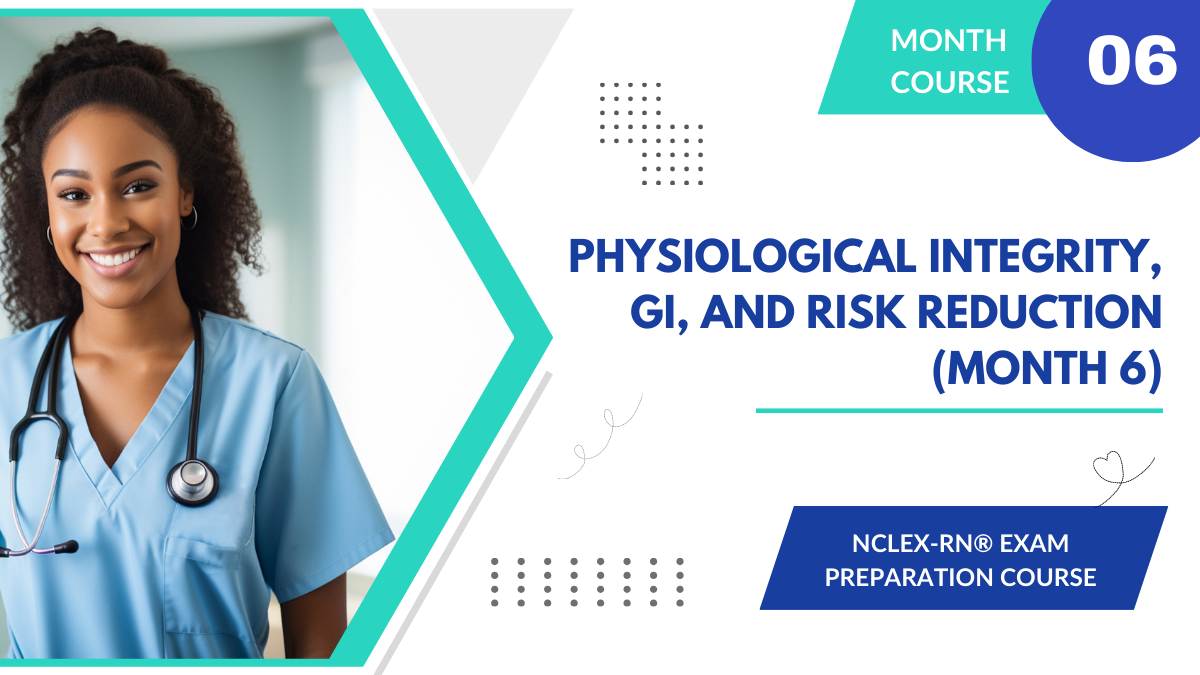 MONTH COURSE

06

PHYSIOLOGICAL INTEGRITY, GI, AND RISK REDUCTION (MONTH 6)

NCLEX-RN® EXAM PREPARATION COURSE